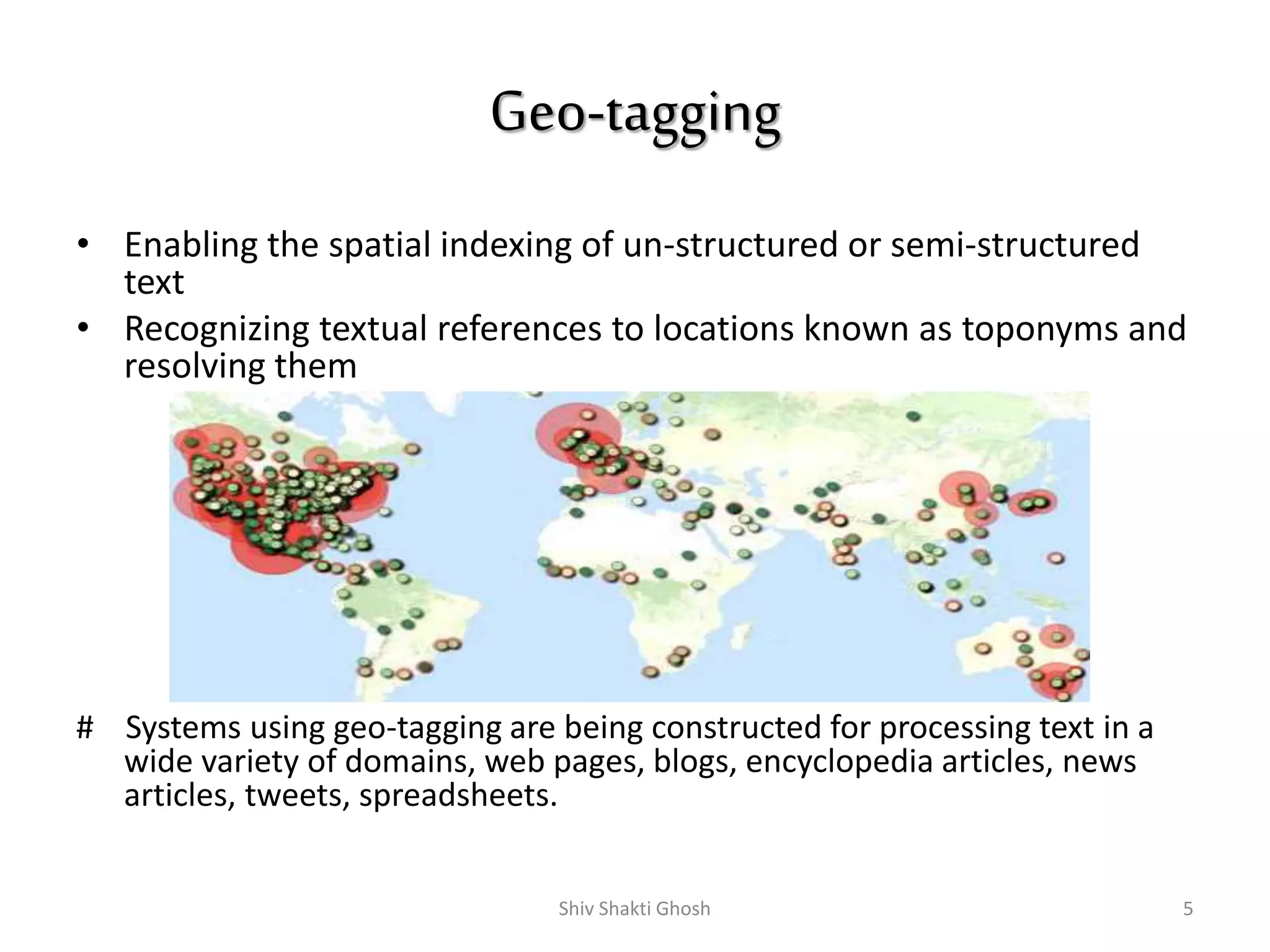 Geo-tagging

• Enabling the spatial indexing of un-structured or semi-structured text
• Recognizing textual references to locations known as toponyms and resolving them

# Systems using geo-tagging are being constructed for processing text in a wide variety of domains, web pages, blogs, encyclopedia articles, news articles, tweets, spreadsheets.

Shiv Shakti Ghosh

5